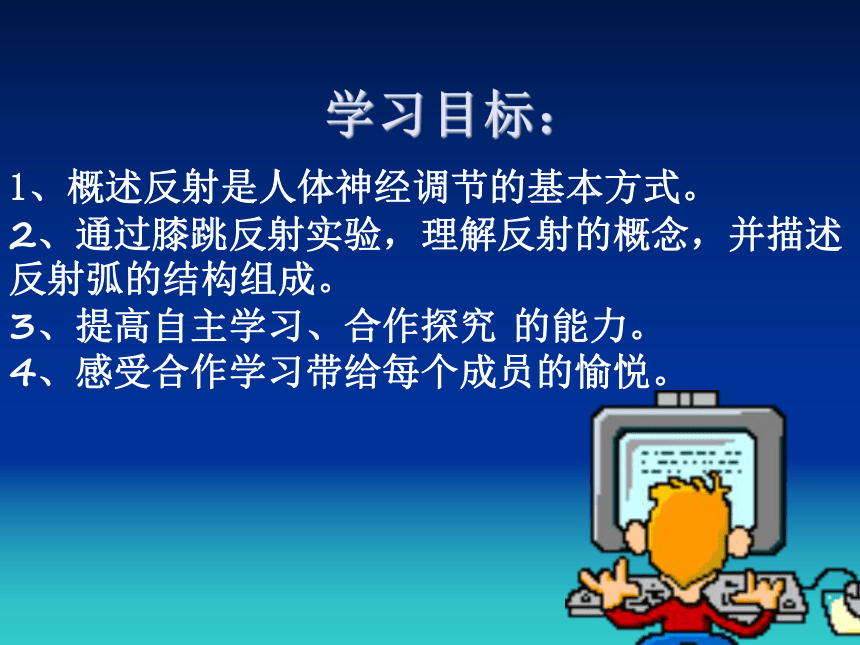 学习目标：

1、概述反射是人体神经调节的基本方式。

2、通过膝跳反射实验，理解反射的概念，并描述反射弧的结构组成。

3、提高自主学习、合作探究 的能力。

4、感受合作学习带给每个成员的愉悦。